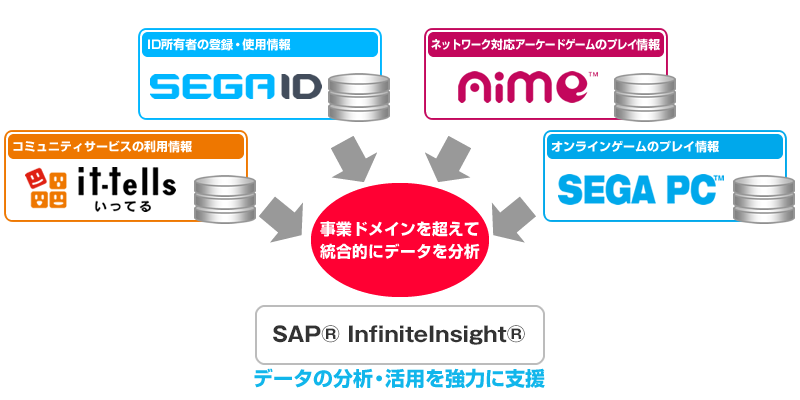 ID所有者の登録・使用情報

SEGA ID

ネットワーク対応アーケードゲームのプレイ情報

Aime™

コミュニティサービスの利用情報

it-tells
いってる

オンラインゲームのプレイ情報

SEGA PC™

事業ドメインを超えて
統合的にデータを分析

SAP® InfiniteInsight®

データの分析・活用を強力に支援